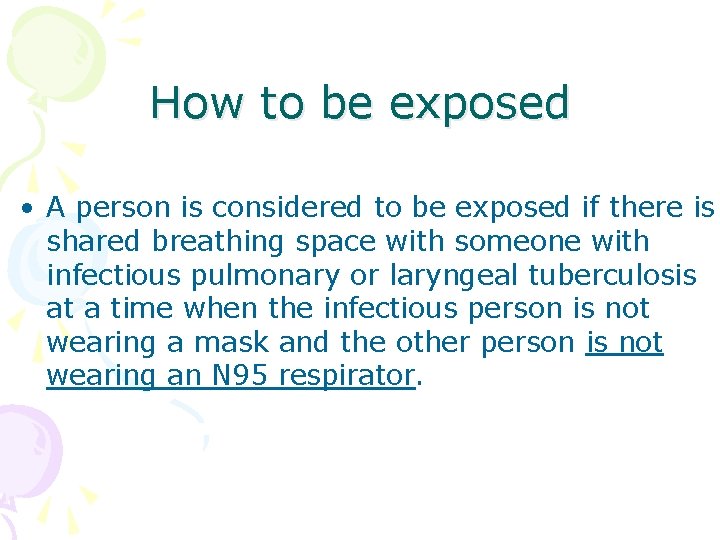 How to be exposed

• A person is considered to be exposed if there is shared breathing space with someone with infectious pulmonary or laryngeal tuberculosis at a time when the infectious person is not wearing a mask and the other person is not wearing an N95 respirator.